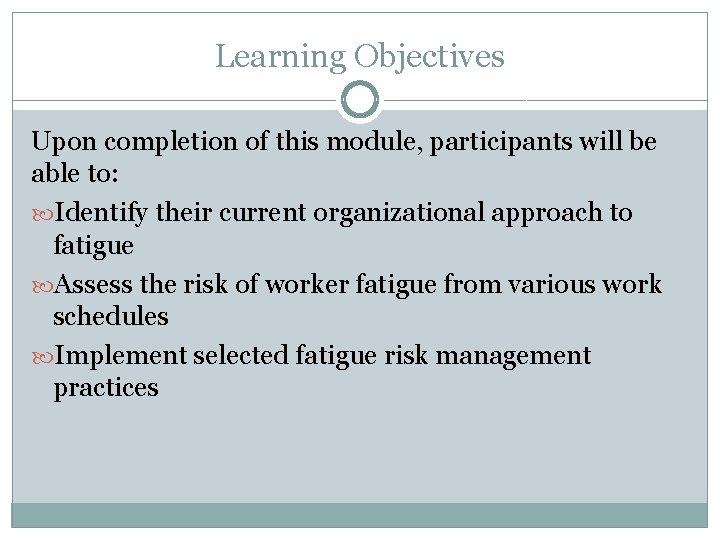 Learning Objectives

Upon completion of this module, participants will be able to:

Identify their current organizational approach to fatigue

Assess the risk of worker fatigue from various work schedules

Implement selected fatigue risk management practices